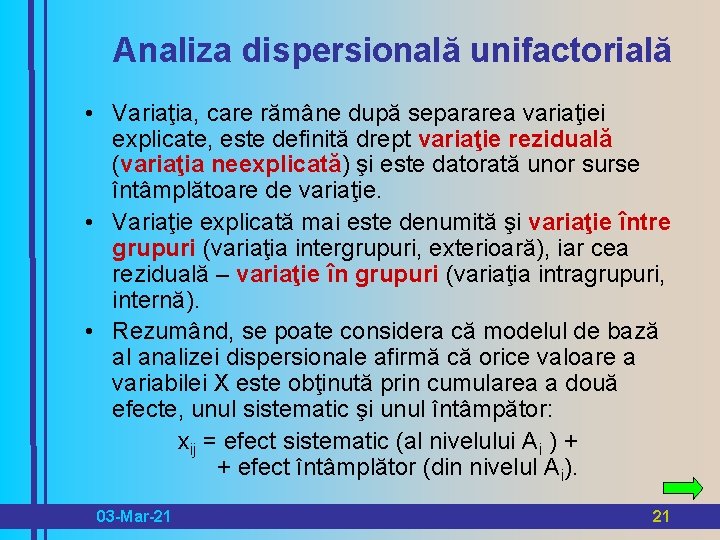 Analiza dispersională unifactorială

• Variaţia, care rămâne după separarea variaţiei explicate, este definită drept variaţie reziduală (variaţia neexplicată) şi este datorată unor surse întâmplătoare de variaţie.

• Variaţie explicată mai este denumită şi variaţie între grupuri (variaţia intergrupuri, exterioară), iar cea reziduală – variaţie în grupuri (variaţia intragrupuri, internă).

• Rezumând, se poate considera că modelul de bază al analizei dispersionale afirmă că orice valoare a variabilei X este obţinută prin cumularea a două efecte, unul sistematic şi unul întâmpător:

$x_{ij}$ = efect sistematic (al nivelului $A_i$ ) + + efect întâmplător (din nivelul $A_i$).

03-Mar-21

21